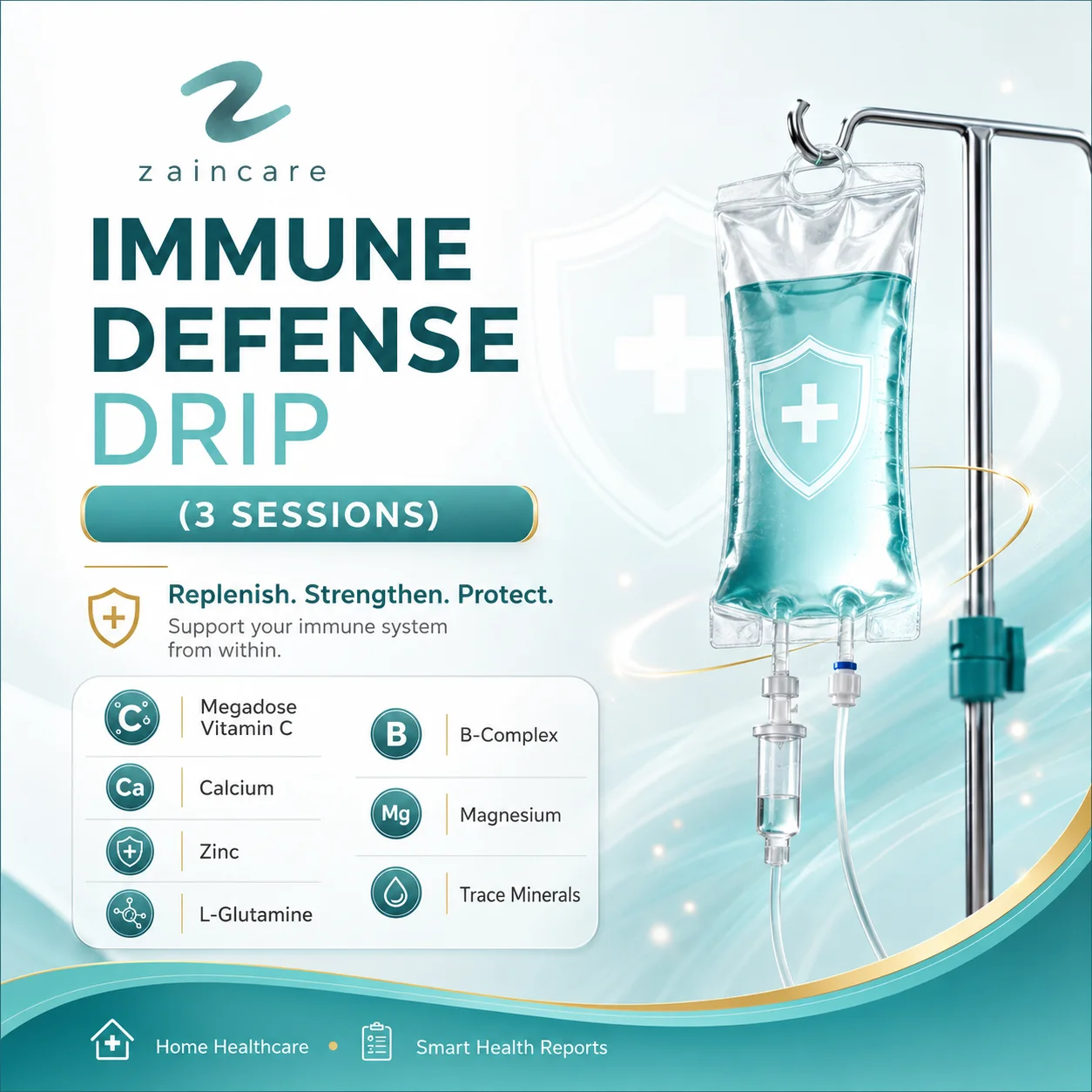 zaincare

IMMUNE DEFENSE DRIP

(3 SESSIONS)

Replenish. Strengthen. Protect.
Support your immune system from within.

C Megadose Vitamin C

Ca Calcium

Zinc

L-Glutamine

B B-Complex

Mg Magnesium

Trace Minerals

Home Healthcare • Smart Health Reports